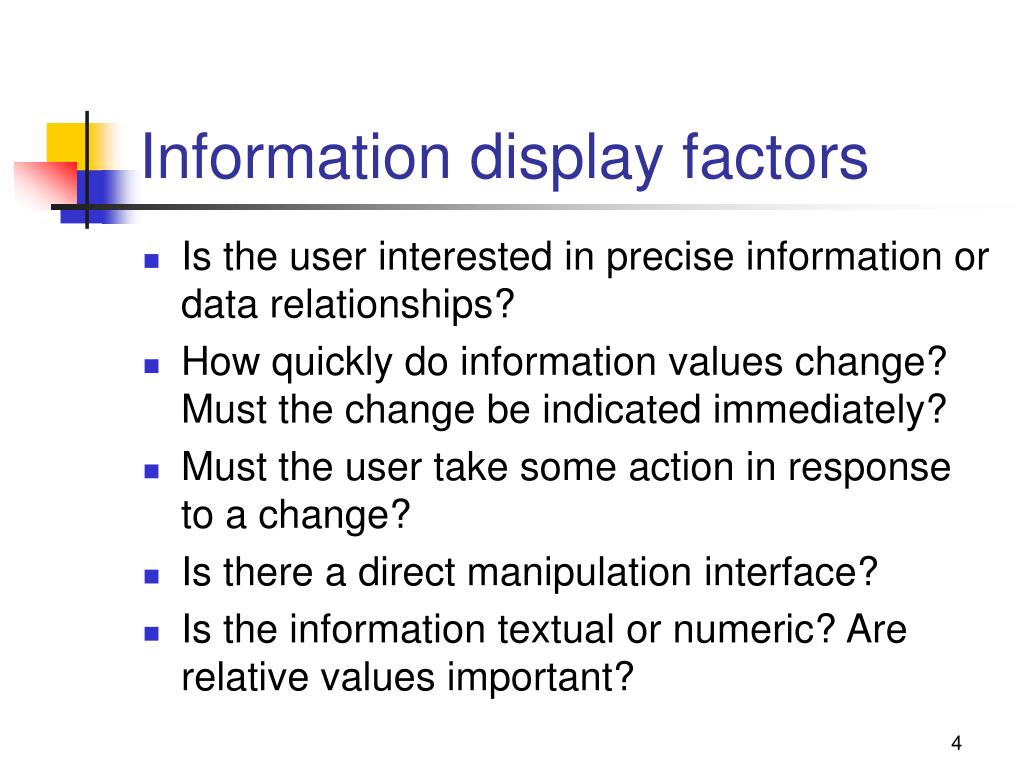 Information display factors

- Is the user interested in precise information or data relationships?
- How quickly do information values change? Must the change be indicated immediately?
- Must the user take some action in response to a change?
- Is there a direct manipulation interface?
- Is the information textual or numeric? Are relative values important?

4